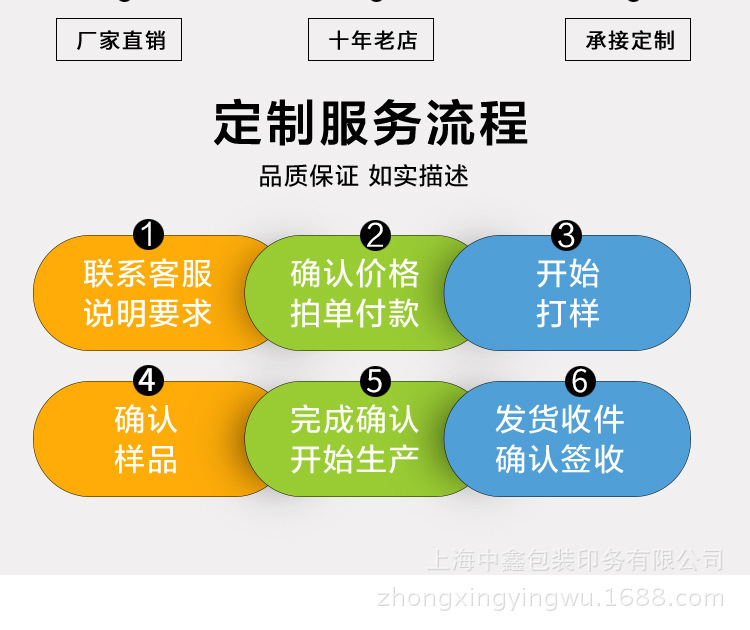 厂家直销

十年老店

承接定制

定制服务流程

品质保证 如实描述

1
联系客服
说明要求

2
确认价格
拍单付款

3
开始
打样

4
确认
样品

5
完成确认
开始生产

6
发货收件
确认签收

上海中鑫包装印务有限公司

zhongxingyingwu.1688.com